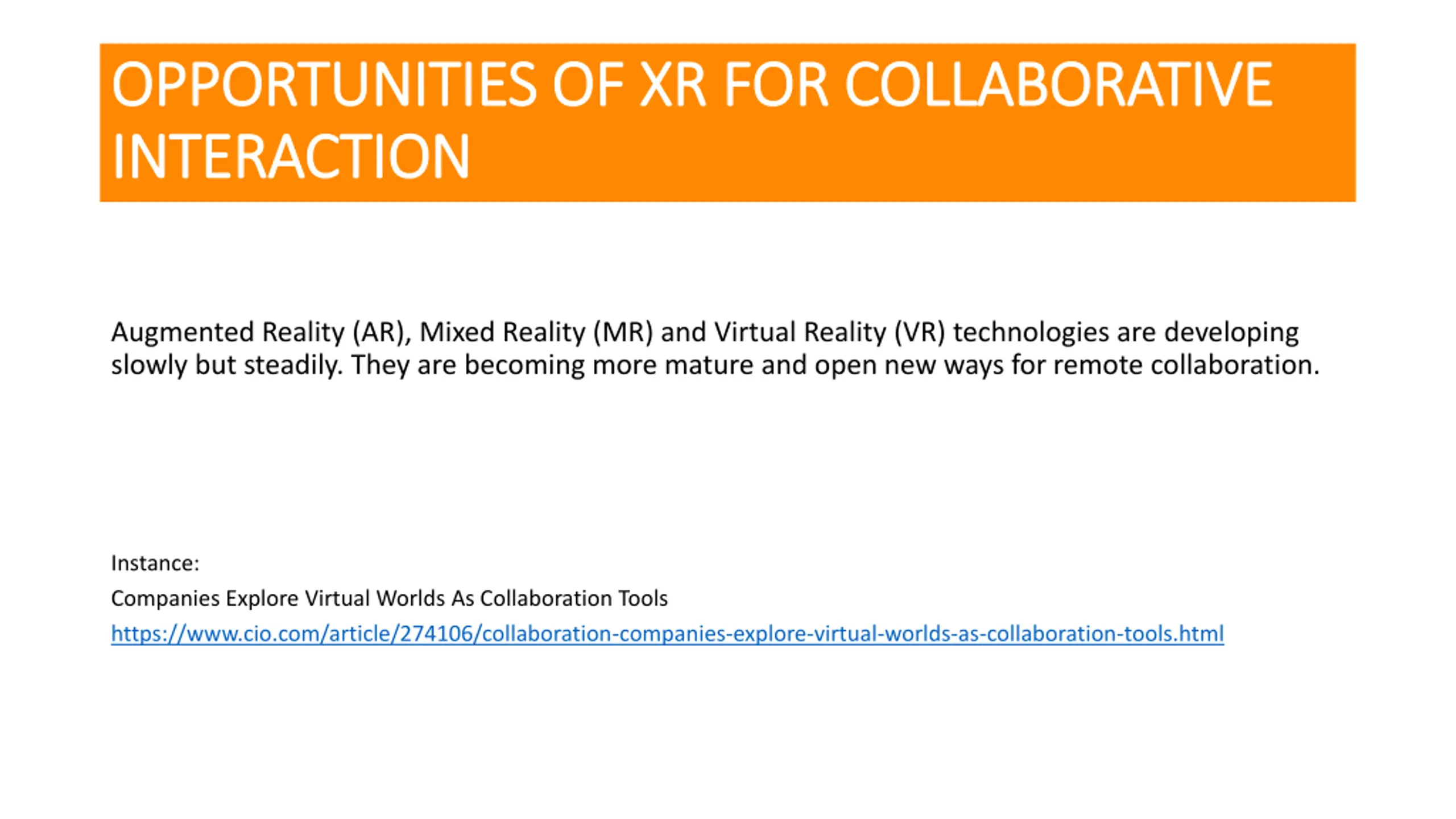 OPPORTUNITIES OF XR FOR COLLABORATIVE INTERACTION

Augmented Reality (AR), Mixed Reality (MR) and Virtual Reality (VR) technologies are developing slowly but steadily. They are becoming more mature and open new ways for remote collaboration.

Instance:

Companies Explore Virtual Worlds As Collaboration Tools

https://www.cio.com/article/274106/collaboration-companies-explore-virtual-worlds-as-collaboration-tools.html